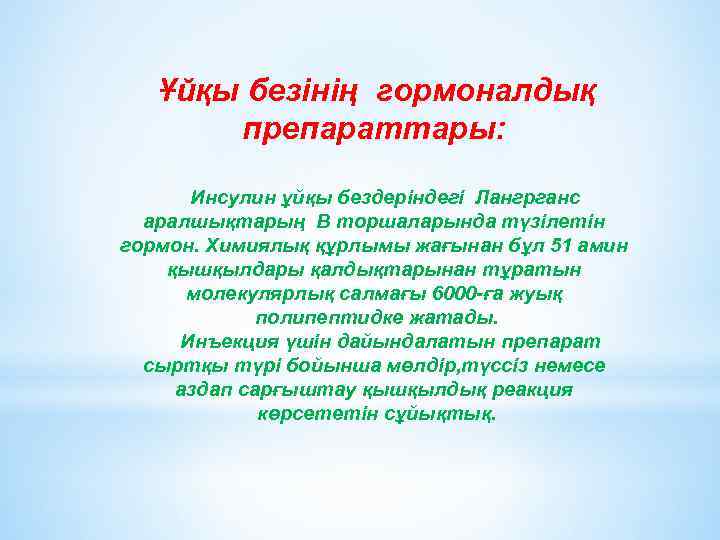 Ұйқы безінің гормоналдық препараттары:

Инсулин ұйқы бездеріндегі Лангрганс аралшықтарың В торшаларында түзілетін гормон. Химиялық құрлымы жағынан бұл 51 амин қышқылдары қалдықтарынан тұратын молекулярлық салмағы 6000-ға жуық полипептидке жатады.

Инъекция үшін дайындалатын препарат сыртқы түрі бойынша мөлдір,түссіз немесе аздап сарғыштау қышқылдық реакция көрсететін сұйықтық.